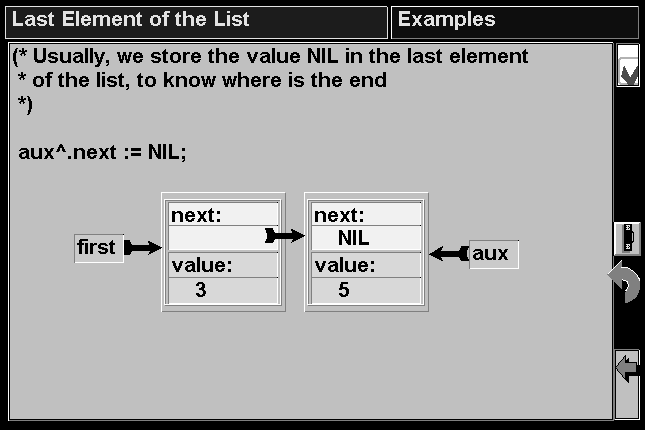 Last Element of the List

Examples

(* Usually, we store the value NIL in the last element
* of the list, to know where is the end
*)

aux^.next := NIL;

first

next:

value:

3

next:

NIL

value:

5

aux